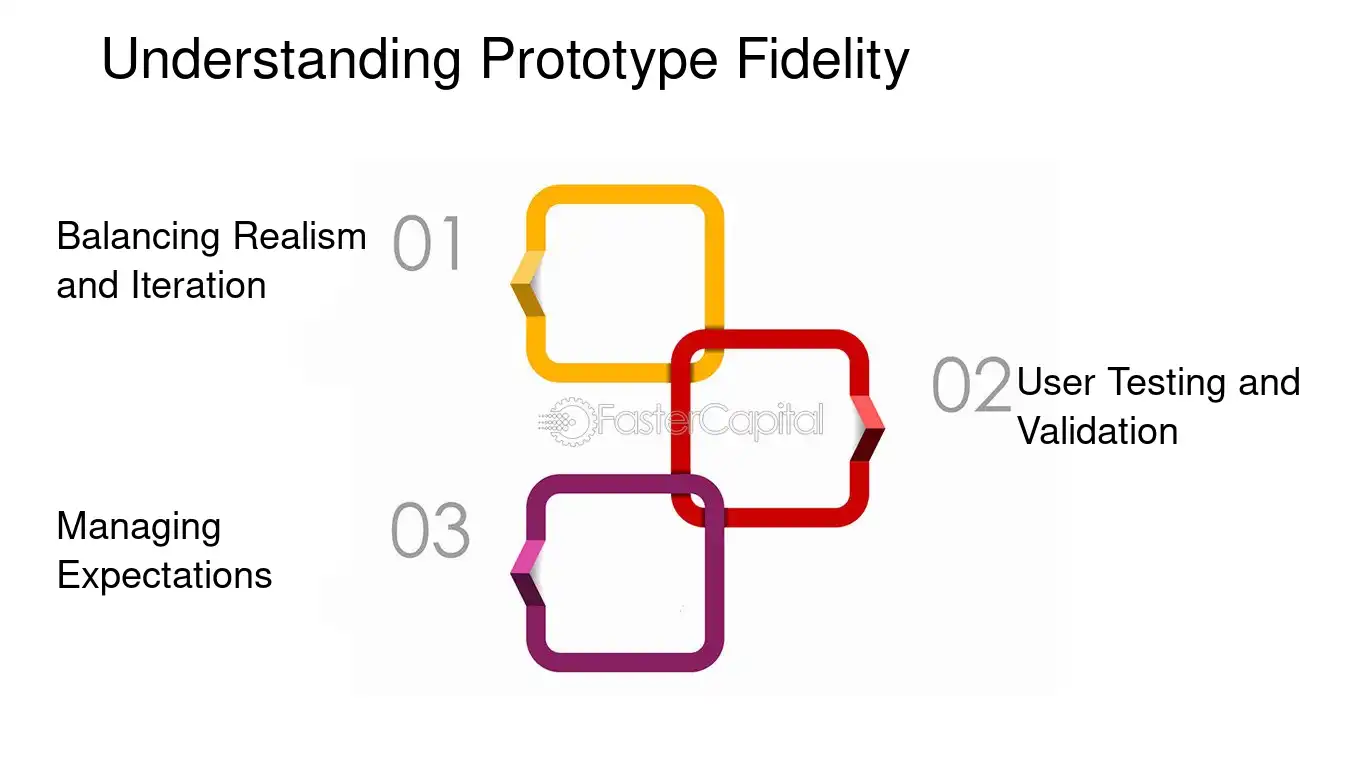 Understanding Prototype Fidelity

Balancing Realism and Iteration

01

02

User Testing and Validation

Managing Expectations

03

FasterCapital